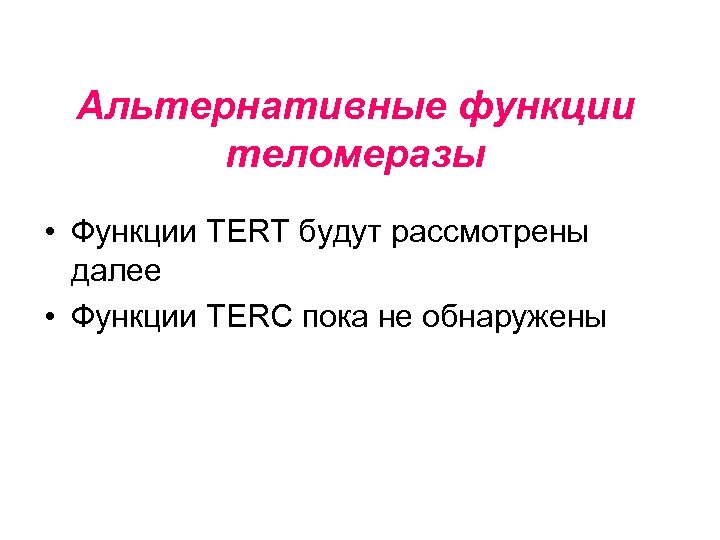 Альтернативные функции теломеразы

• Функции TERT будут рассмотрены далее
• Функции TERC пока не обнаружены